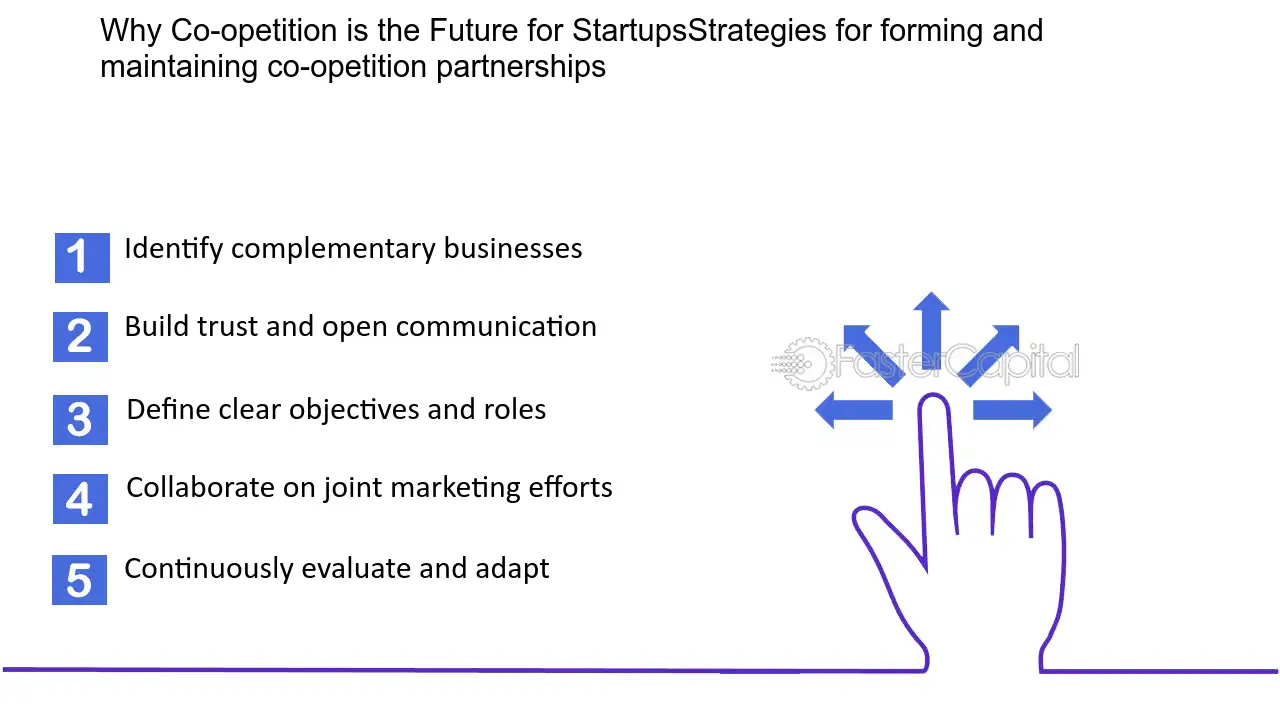 Why Co-opetition is the Future for StartupsStrategies for forming and maintaining co-opetition partnerships

1 Identify complementary businesses

2 Build trust and open communication

3 Define clear objectives and roles

4 Collaborate on joint marketing efforts

5 Continuously evaluate and adapt

FasterCapital